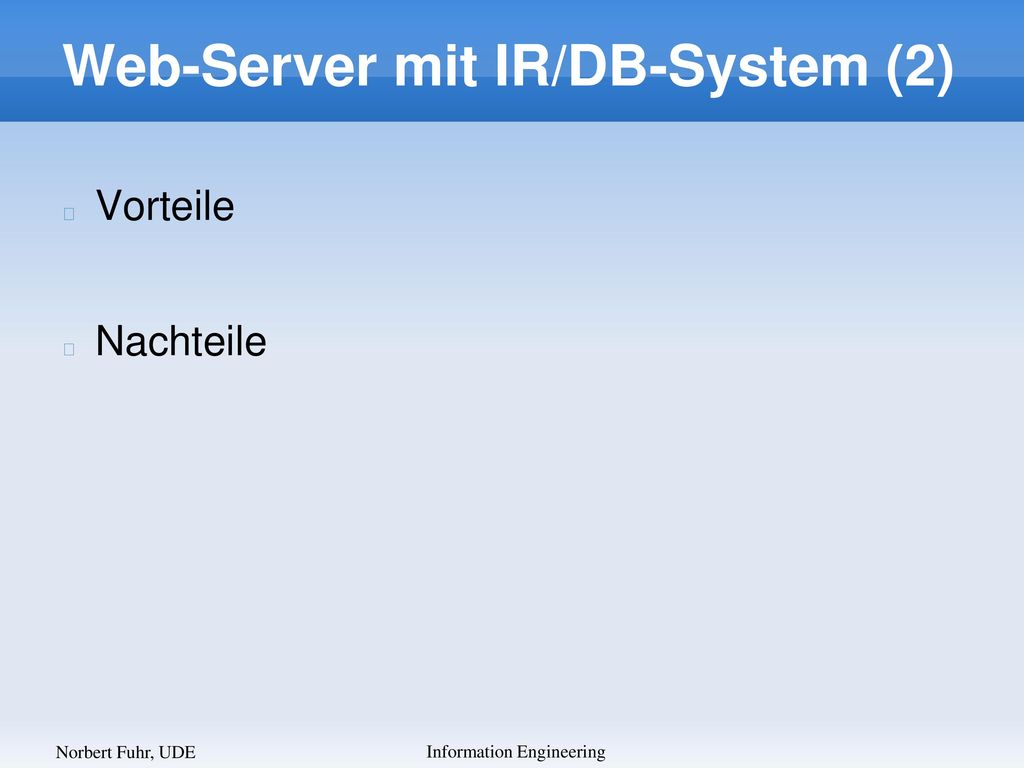 Web-Server mit IR/DB-System (2)

Vorteile

Nachteile

Norbert Fuhr, UDE

Information Engineering